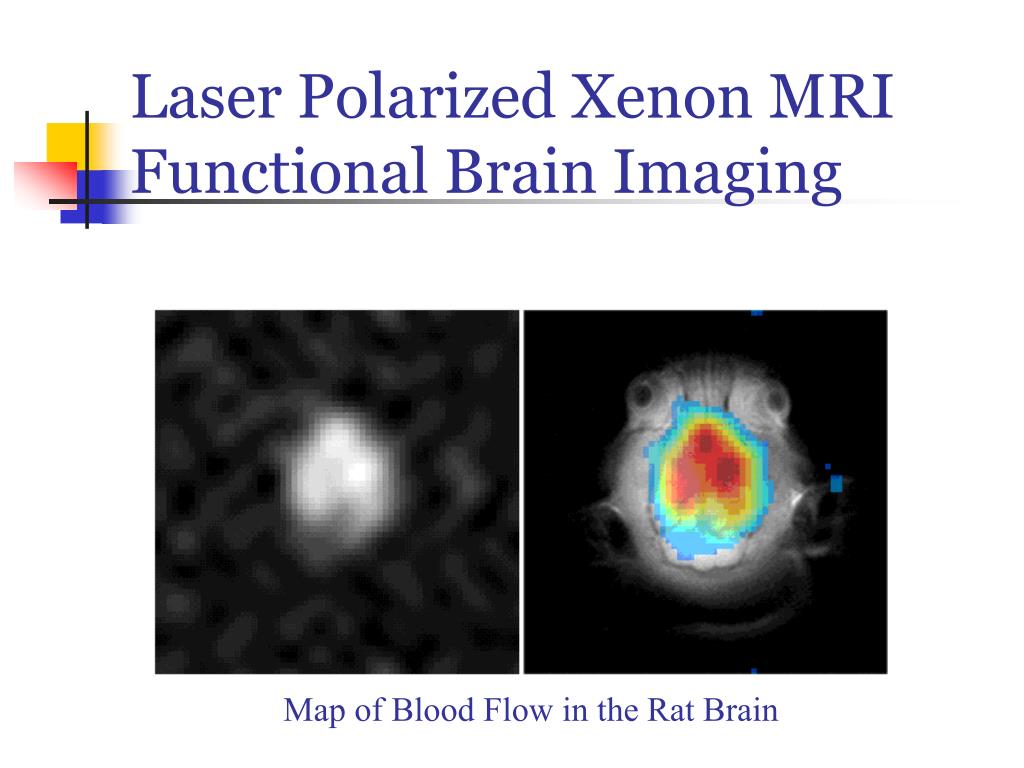 Laser Polarized Xenon MRI Functional Brain Imaging

Map of Blood Flow in the Rat Brain